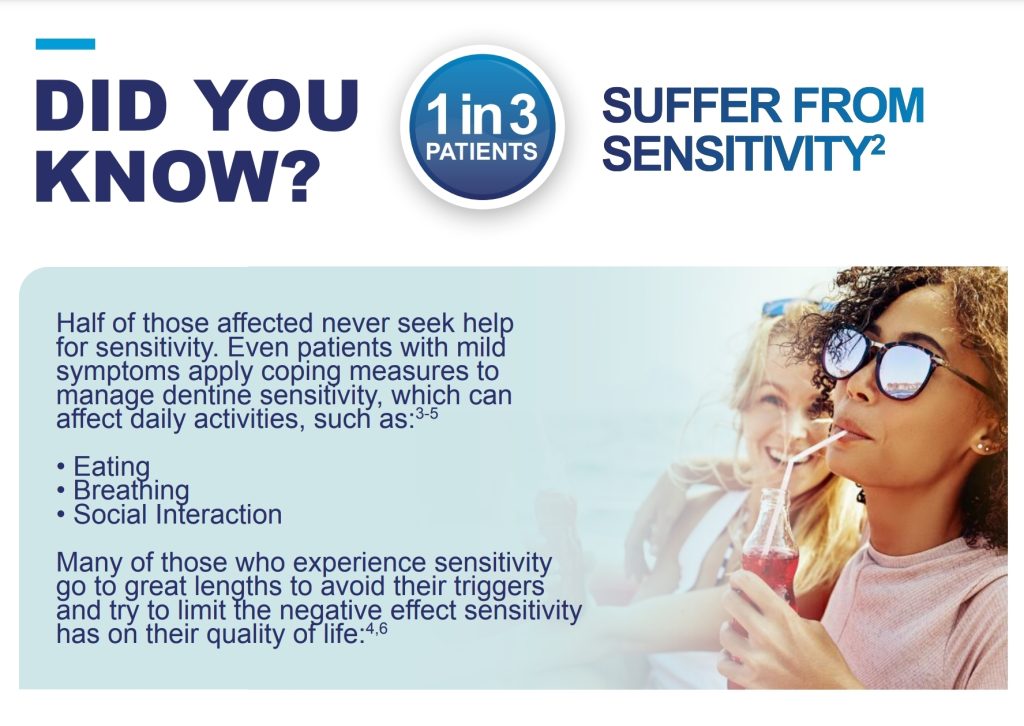 DID YOU KNOW?

1 in 3
PATIENTS

SUFFER FROM SENSITIVITY$^{2}$

Half of those affected never seek help for sensitivity. Even patients with mild symptoms apply coping measures to manage dentine sensitivity, which can affect daily activities, such as:$^{3-5}$

• Eating
• Breathing
• Social Interaction

Many of those who experience sensitivity go to great lengths to avoid their triggers and try to limit the negative effect sensitivity has on their quality of life:$^{4,6}$